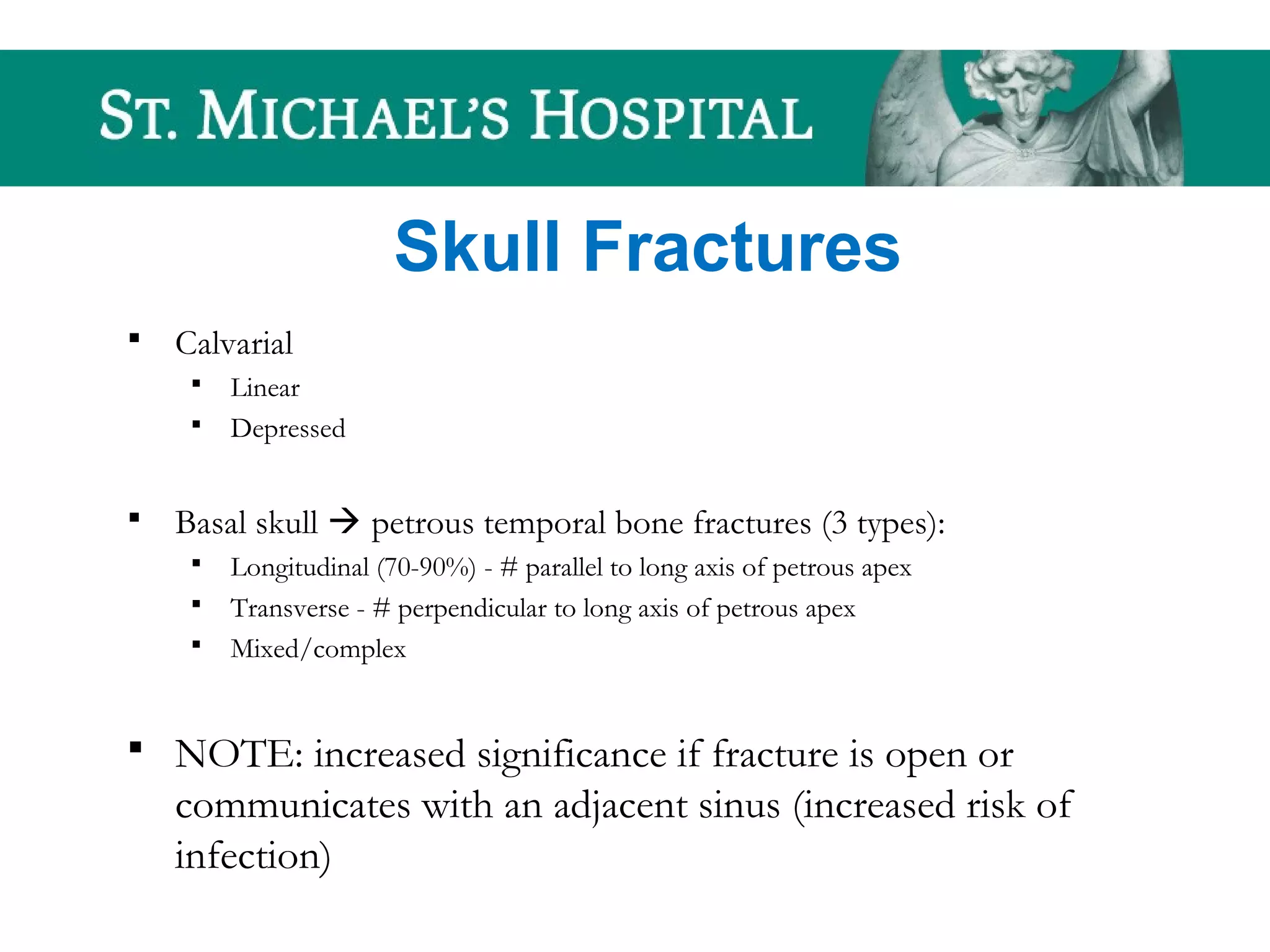 ST. MICHAEL'S HOSPITAL

Skull Fractures

▪ Calvarial
  ▪ Linear
  ▪ Depressed

▪ Basal skull → petrous temporal bone fractures (3 types):
  ▪ Longitudinal (70-90%) - # parallel to long axis of petrous apex
  ▪ Transverse - # perpendicular to long axis of petrous apex
  ▪ Mixed/complex

▪ NOTE: increased significance if fracture is open or communicates with an adjacent sinus (increased risk of infection)